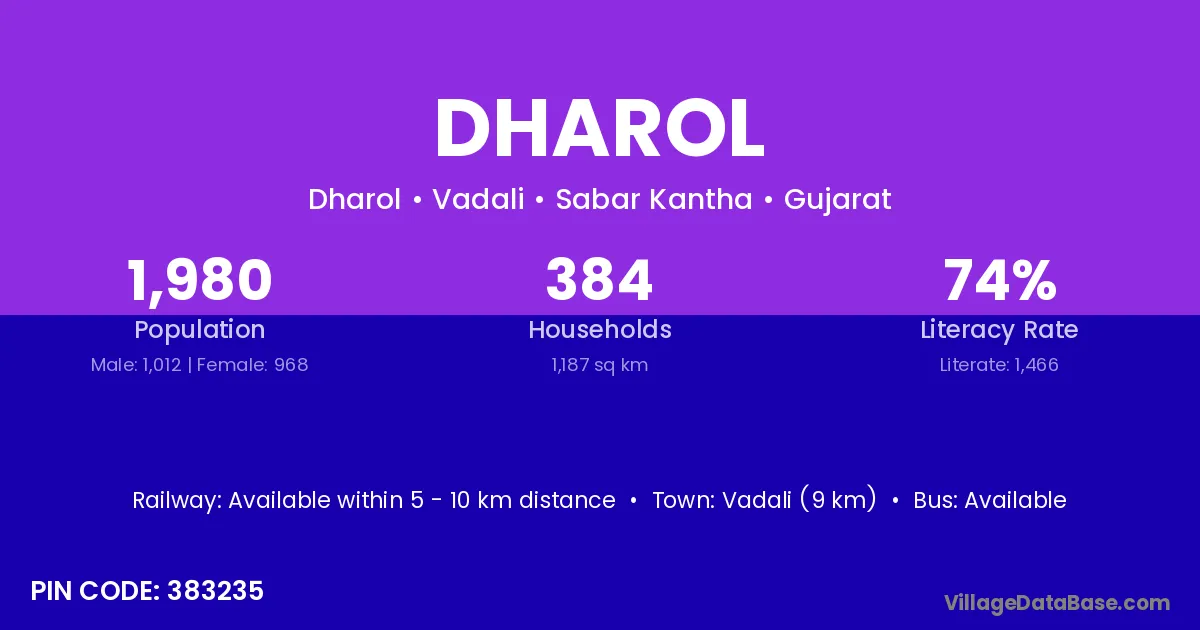 DHAROL

Dharol • Vadali • Sabar Kantha • Gujarat

1,980
Population
Male: 1,012 | Female: 968

384
Households
1,187 sq km

74%
Literacy Rate
Literate: 1,466

Railway: Available within 5 - 10 km distance • Town: Vadali (9 km) • Bus: Available

PIN CODE: 383235

VillageDataBase.com